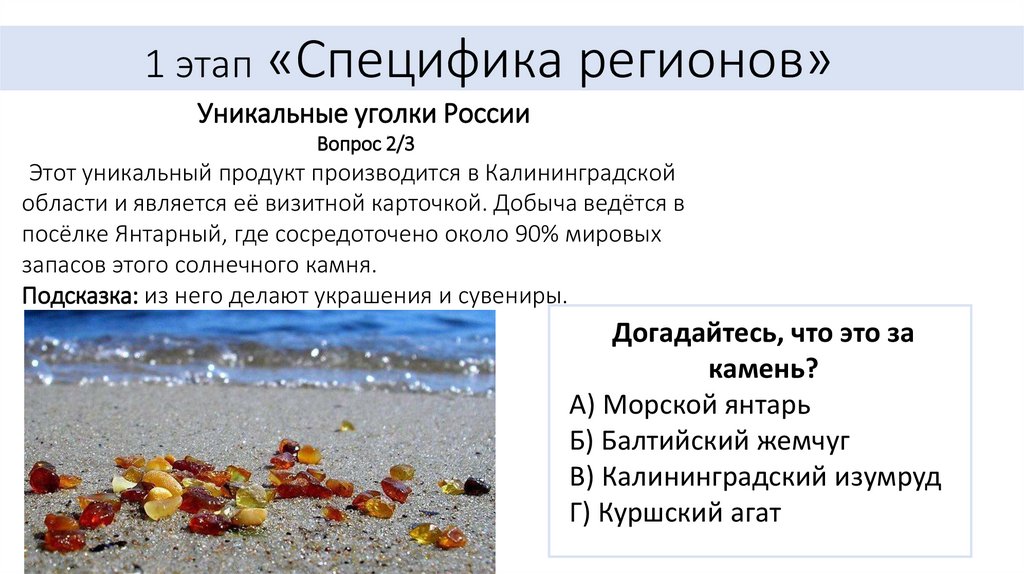 1 этап «Специфика регионов»

Уникальные уголки России
Вопрос 2/3

Этот уникальный продукт производится в Калининградской области и является её визитной карточкой. Добыча ведётся в посёлке Янтарный, где сосредоточено около 90% мировых запасов этого солнечного камня.
Подсказка: из него делают украшения и сувениры.

Догадайтесь, что это за камень?
А) Морской янтарь
Б) Балтийский жемчуг
В) Калининградский изумруд
Г) Куршский агат